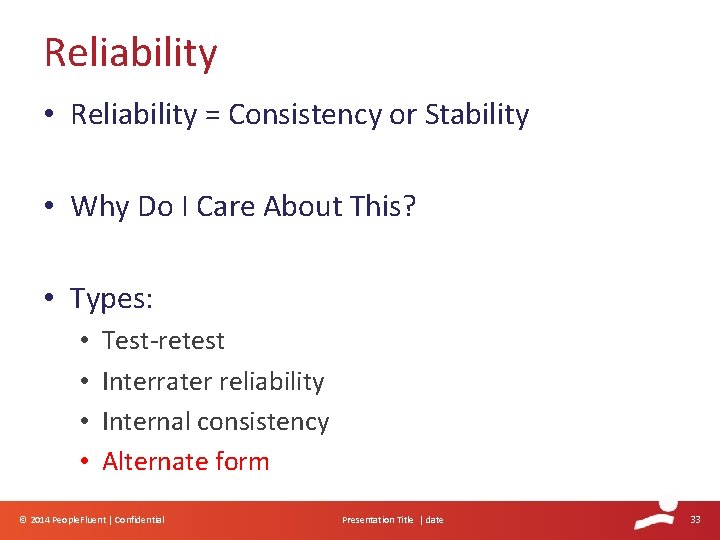 Reliability

• Reliability = Consistency or Stability

• Why Do I Care About This?

• Types:

• Test-retest
• Interrater reliability
• Internal consistency
• Alternate form

© 2014 PeopleFluent | Confidential Presentation Title | date 33